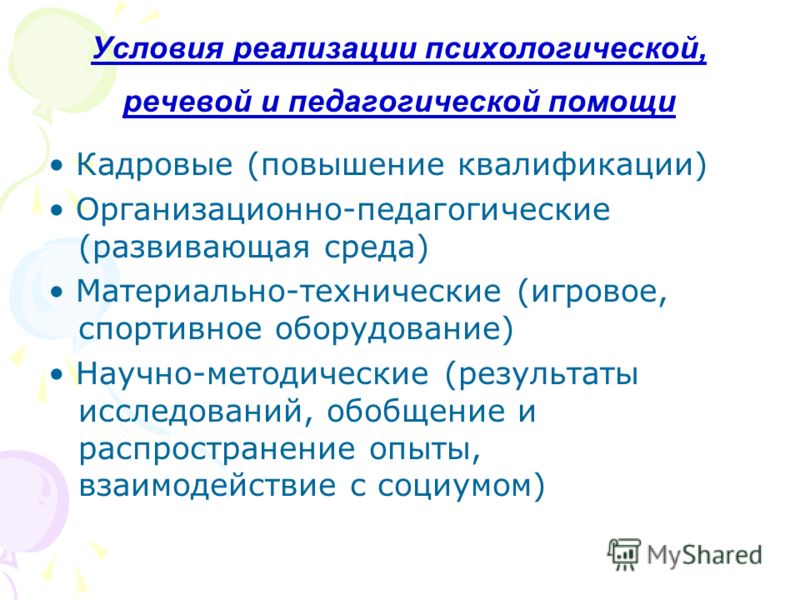 Условия реализации психологической, речевой и педагогической помощи

• Кадровые (повышение квалификации)
• Организационно-педагогические (развивающая среда)
• Материально-технические (игровое, спортивное оборудование)
• Научно-методические (результаты исследований, обобщение и распространение опыты, взаимодействие с социумом)

MyShared